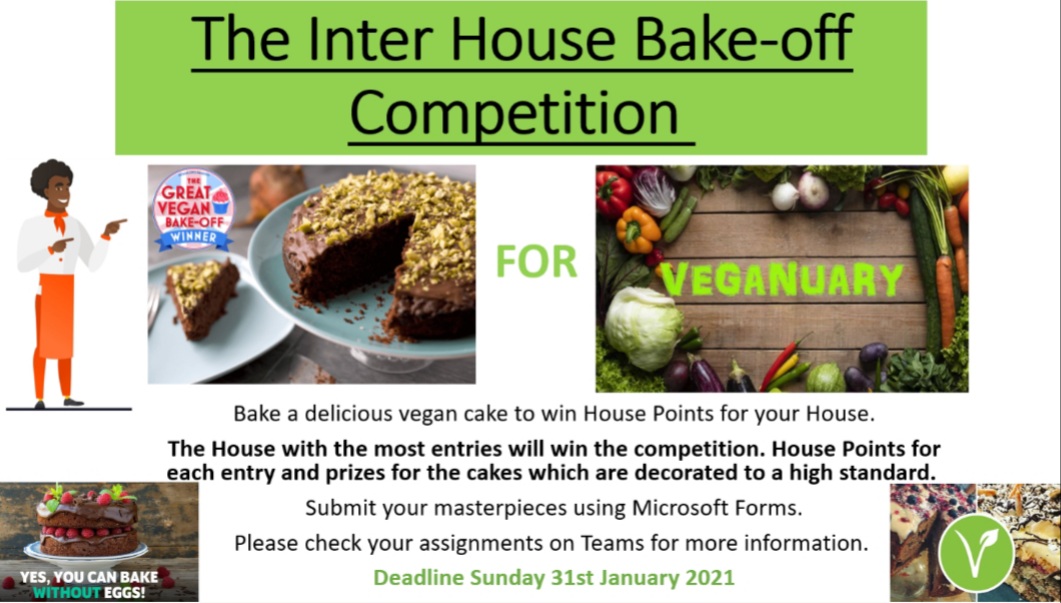 The Inter House Bake-off Competition

THE GREAT VEGAN BAKE-OFF WINNER

FOR

VEGANUARY

Bake a delicious vegan cake to win House Points for your House.

The House with the most entries will win the competition. House Points for each entry and prizes for the cakes which are decorated to a high standard.

Submit your masterpieces using Microsoft Forms.

Please check your assignments on Teams for more information.

Deadline Sunday 31st January 2021

YES, YOU CAN BAKE WITHOUT EGGS!